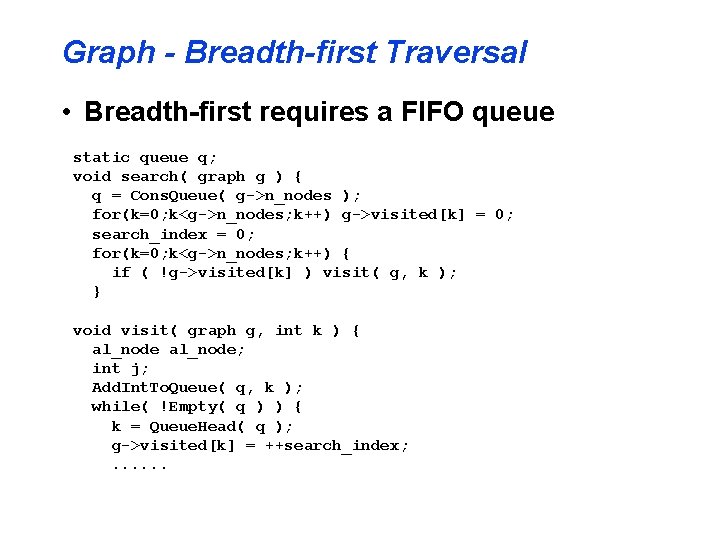 Graph - Breadth-first Traversal

• Breadth-first requires a FIFO queue

static queue q;
void search( graph g ) {
  q = ConsQueue( g->n_nodes );
  for(k=0;k<g->n_nodes;k++) g->visited[k] = 0;
  search_index = 0;
  for(k=0;k<g->n_nodes;k++) {
    if ( !g->visited[k] ) visit( g, k );
  }

void visit( graph g, int k ) {
  al_node al_node;
  int j;
  AddIntToQueue( q, k );
  while( !Empty( q ) ) {
    k = QueueHead( q );
    g->visited[k] = ++search_index;
    ......